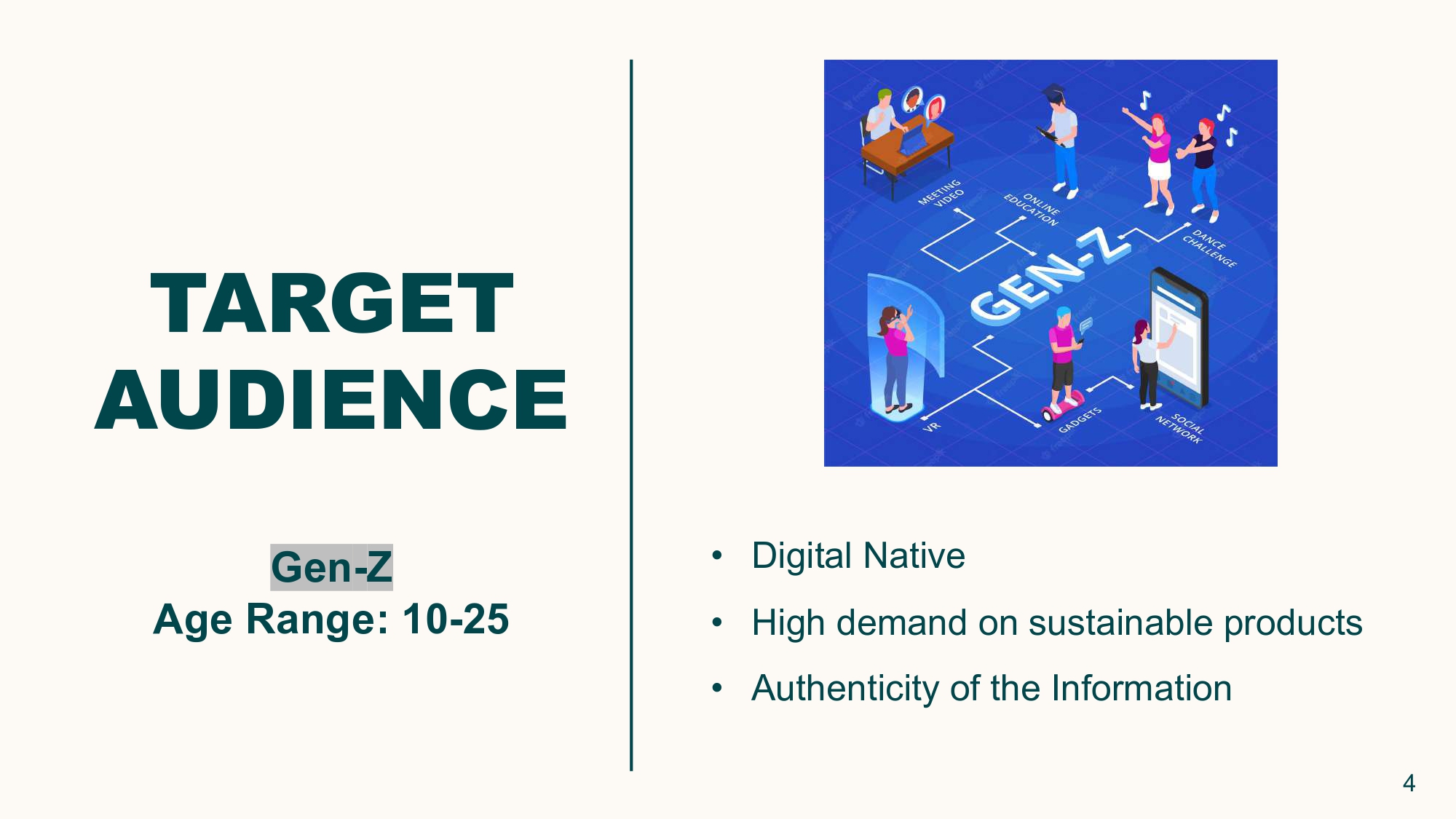 TARGET AUDIENCE

Gen-Z
Age Range: 10-25

MEETING VIDEO

ONLINE EDUCATION

DANCE CHALLENGE

GEN-Z

VR

GADGETS

SOCIAL NETWORK

• Digital Native
• High demand on sustainable products
• Authenticity of the Information

4